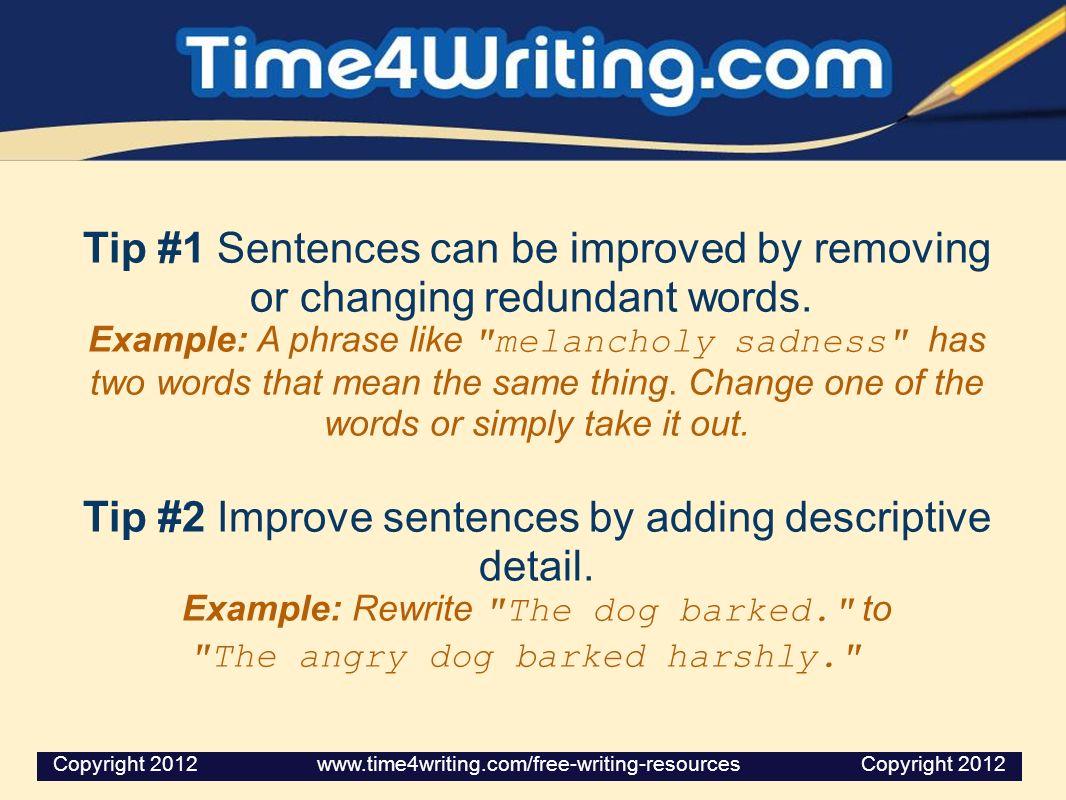 Time4Writing.com

Tip #1 Sentences can be improved by removing or changing redundant words.
Example: A phrase like "melancholy sadness" has two words that mean the same thing. Change one of the words or simply take it out.

Tip #2 Improve sentences by adding descriptive detail.
Example: Rewrite "The dog barked." to "The angry dog barked harshly."

Copyright 2012 www.time4writing.com/free-writing-resources Copyright 2012